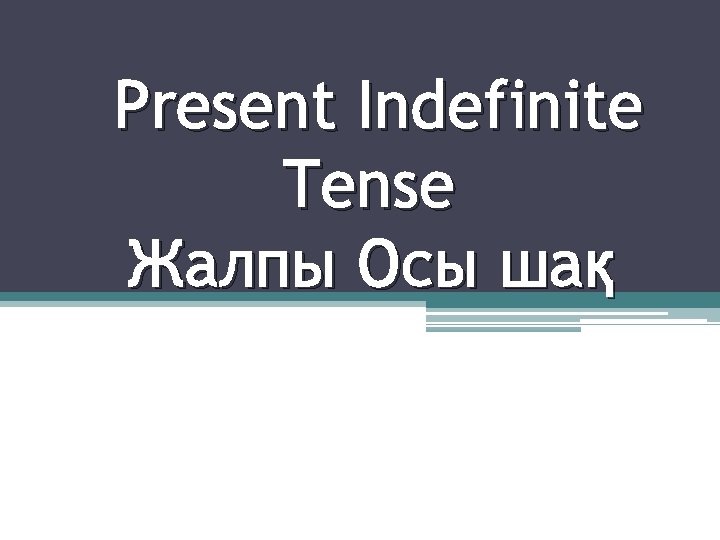 Present Indefinite Tense
Жалпы Осы шақ